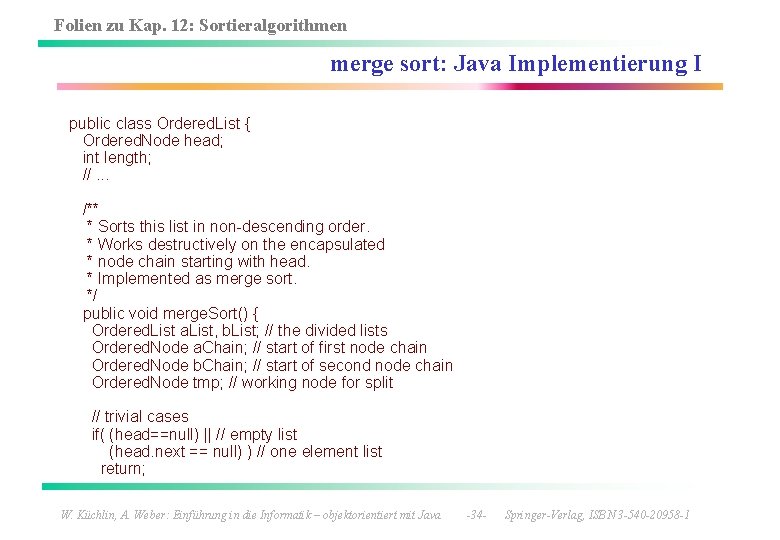 Folien zu Kap. 12: Sortieralgorithmen

merge sort: Java Implementierung I

public class OrderedList {
OrderedNode head;
int length;
// ...

/**
* Sorts this list in non-descending order.
* Works destructively on the encapsulated
* node chain starting with head.
* Implemented as merge sort.
*/
public void mergeSort() {
OrderedList aList, bList; // the divided lists
OrderedNode aChain; // start of first node chain
OrderedNode bChain; // start of second node chain
OrderedNode tmp; // working node for split

// trivial cases
if( (head==null) || // empty list
(head.next == null) ) // one element list
return;

W. Küchlin, A. Weber: Einführung in die Informatik – objektorientiert mit Java -34- Springer-Verlag, ISBN 3-540-20958-1